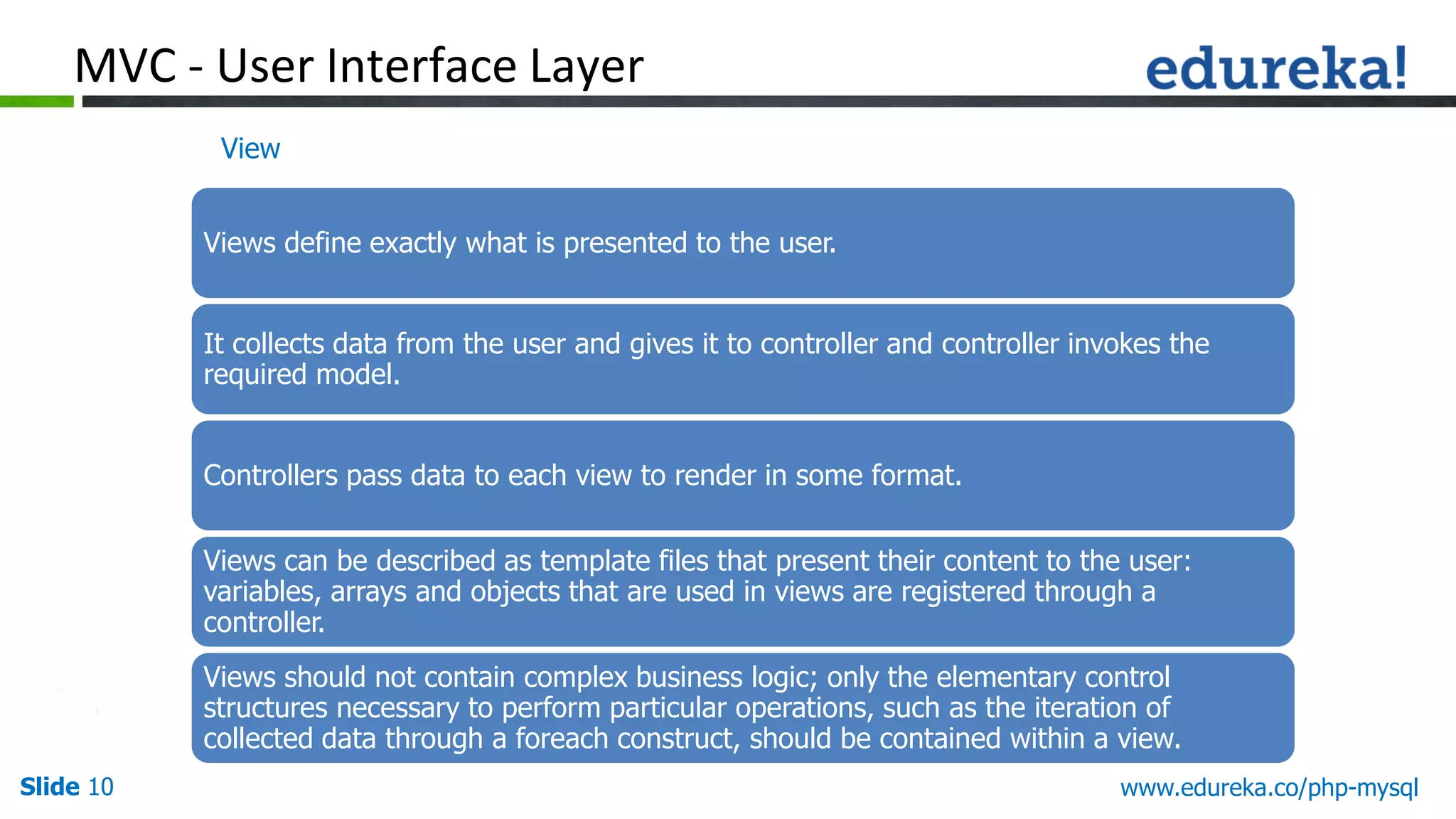 MVC - User Interface Layer

edureka!

View

Views define exactly what is presented to the user.

It collects data from the user and gives it to controller and controller invokes the required model.

Controllers pass data to each view to render in some format.

Views can be described as template files that present their content to the user: variables, arrays and objects that are used in views are registered through a controller.

Views should not contain complex business logic; only the elementary control structures necessary to perform particular operations, such as the iteration of collected data through a foreach construct, should be contained within a view.

Slide 10

www.edureka.co/php-mysql